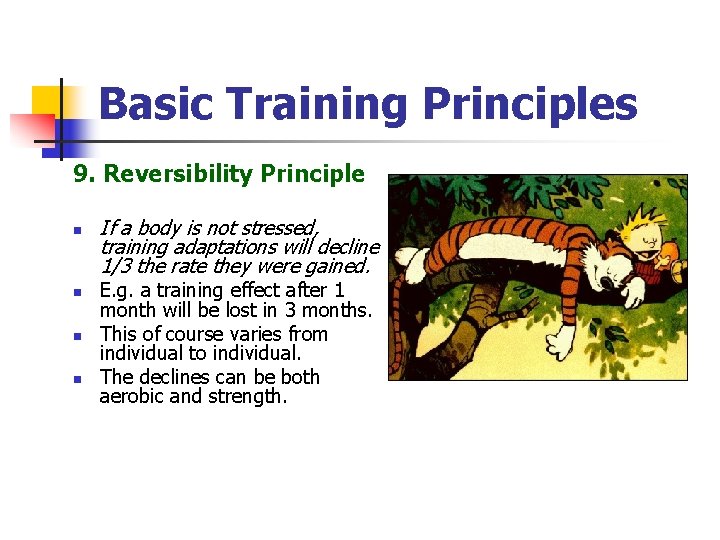 Basic Training Principles

9. Reversibility Principle

- If a body is not stressed, training adaptations will decline 1/3 the rate they were gained.
- E.g. a training effect after 1 month will be lost in 3 months.
- This of course varies from individual to individual.
- The declines can be both aerobic and strength.